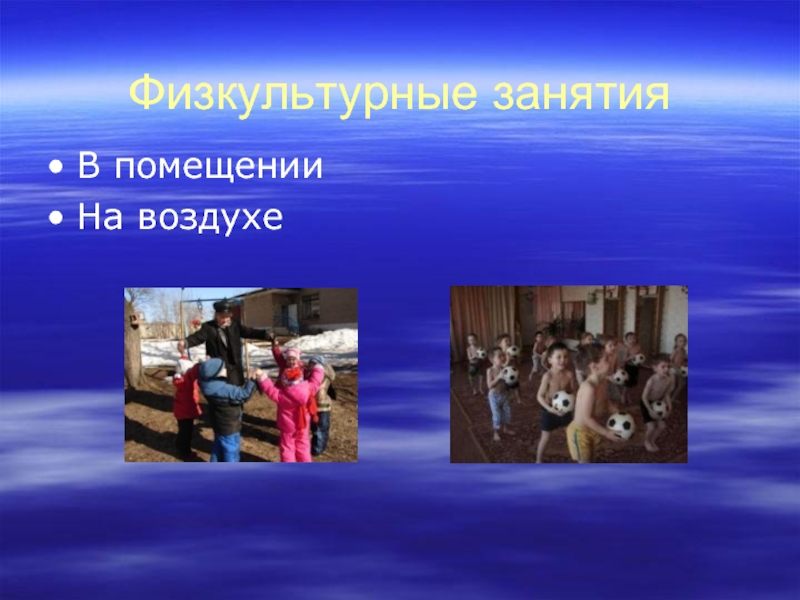 Физкультурные занятия

• В помещении
• На воздухе